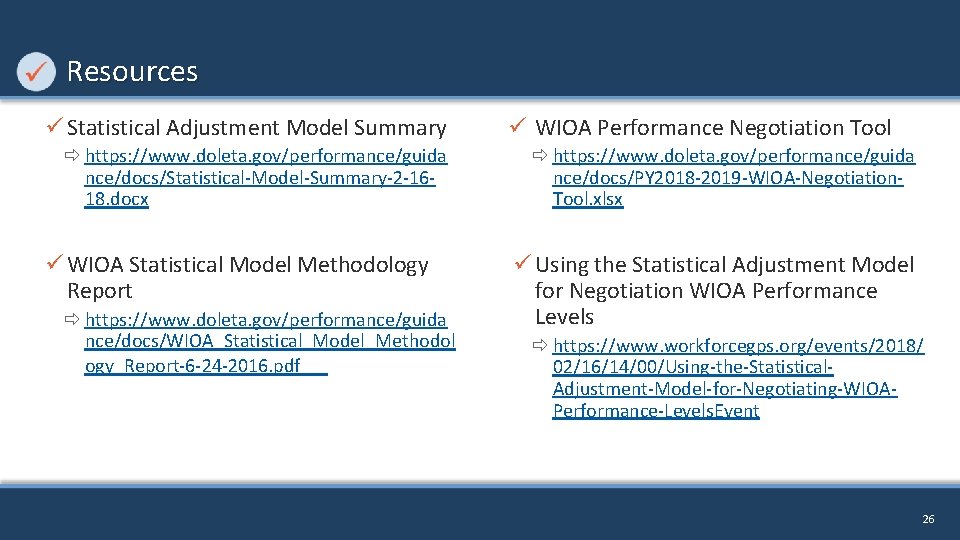 ✓ Resources

✓ Statistical Adjustment Model Summary

⇨ https://www.doleta.gov/performance/guidance/docs/Statistical-Model-Summary-2-16-18.docx

✓ WIOA Statistical Model Methodology Report

⇨ https://www.doleta.gov/performance/guidance/docs/WIOA_Statistical_Model_Methodology_Report-6-24-2016.pdf

✓ WIOA Performance Negotiation Tool

⇨ https://www.doleta.gov/performance/guidance/docs/PY2018-2019-WIOA-Negotiation-Tool.xlsx

✓ Using the Statistical Adjustment Model for Negotiation WIOA Performance Levels

⇨ https://www.workforcegps.org/events/2018/02/16/14/00/Using-the-Statistical-Adjustment-Model-for-Negotiating-WIOA-Performance-LevelsEvent

26